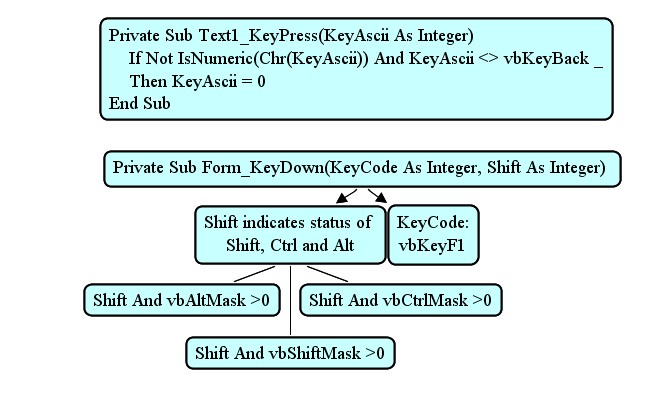 Private Sub Text1_KeyPress(KeyAscii As Integer)
If Not IsNumeric(Chr(KeyAscii)) And KeyAscii <> vbKeyBack _
Then KeyAscii = 0
End Sub

Private Sub Form_KeyDown(KeyCode As Integer, Shift As Integer)

Shift indicates status of Shift, Ctrl and Alt

KeyCode: vbKeyF1

Shift And vbAltMask >0

Shift And vbCtrlMask >0

Shift And vbShiftMask >0